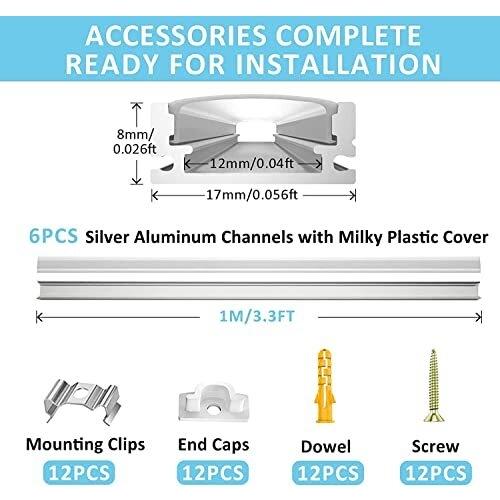 ACCESSORIES COMPLETE
READY FOR INSTALLATION

8mm/
0.026ft

12mm/0.04ft

17mm/0.056ft

6PCS Silver Aluminum Channels with Milky Plastic Cover

1M/3.3FT

Mounting Clips
12PCS

End Caps
12PCS

Dowel
12PCS

Screw
12PCS